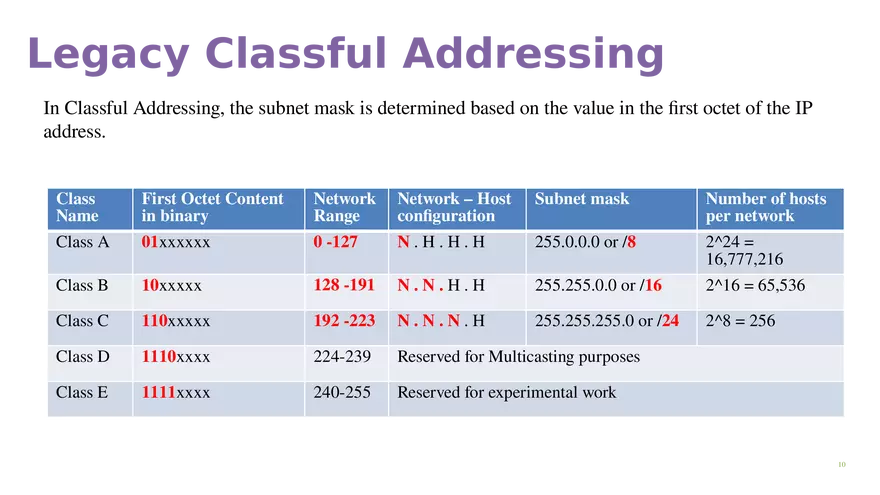 Legacy Classful Addressing

In Classful Addressing, the subnet mask is determined based on the value in the first octet of the IP address.

| Class Name | First Octet Content in binary | Network Range | Network – Host configuration | Subnet mask | Number of hosts per network |
|---|---|---|---|---|---|
| Class A | 01xxxxxx | 0 -127 | N . H . H . H | 255.0.0.0 or /8 | 2^24 = 16,777,216 |
| Class B | 10xxxxx | 128 -191 | N . N . H . H | 255.255.0.0 or /16 | 2^16 = 65,536 |
| Class C | 110xxxxx | 192 -223 | N . N . N . H | 255.255.255.0 or /24 | 2^8 = 256 |
| Class D | 1110xxxx | 224-239 | Reserved for Multicasting purposes | | |
| Class E | 1111xxxx | 240-255 | Reserved for experimental work | | |

10